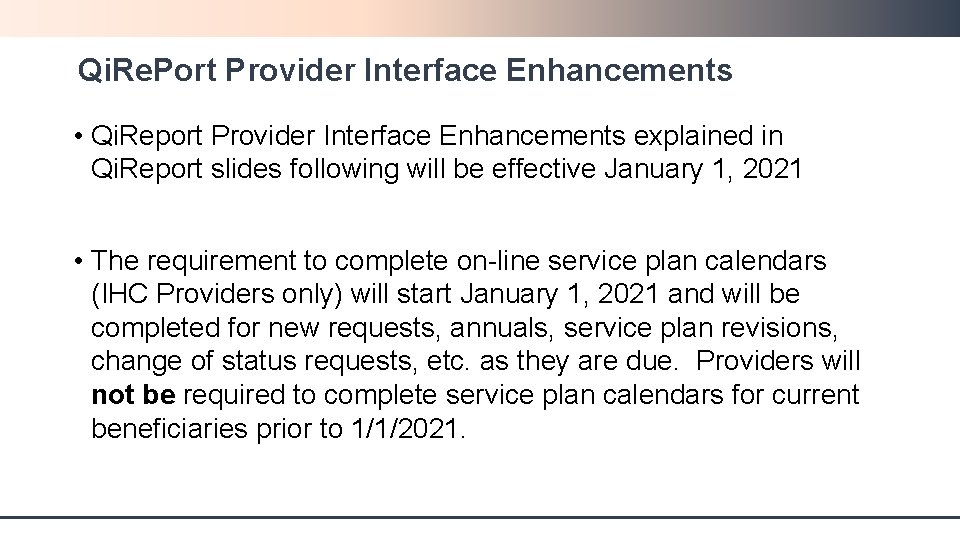 QiRePort Provider Interface Enhancements

• QiReport Provider Interface Enhancements explained in QiReport slides following will be effective January 1, 2021

• The requirement to complete on-line service plan calendars (IHC Providers only) will start January 1, 2021 and will be completed for new requests, annuals, service plan revisions, change of status requests, etc. as they are due. Providers will not be required to complete service plan calendars for current beneficiaries prior to 1/1/2021.